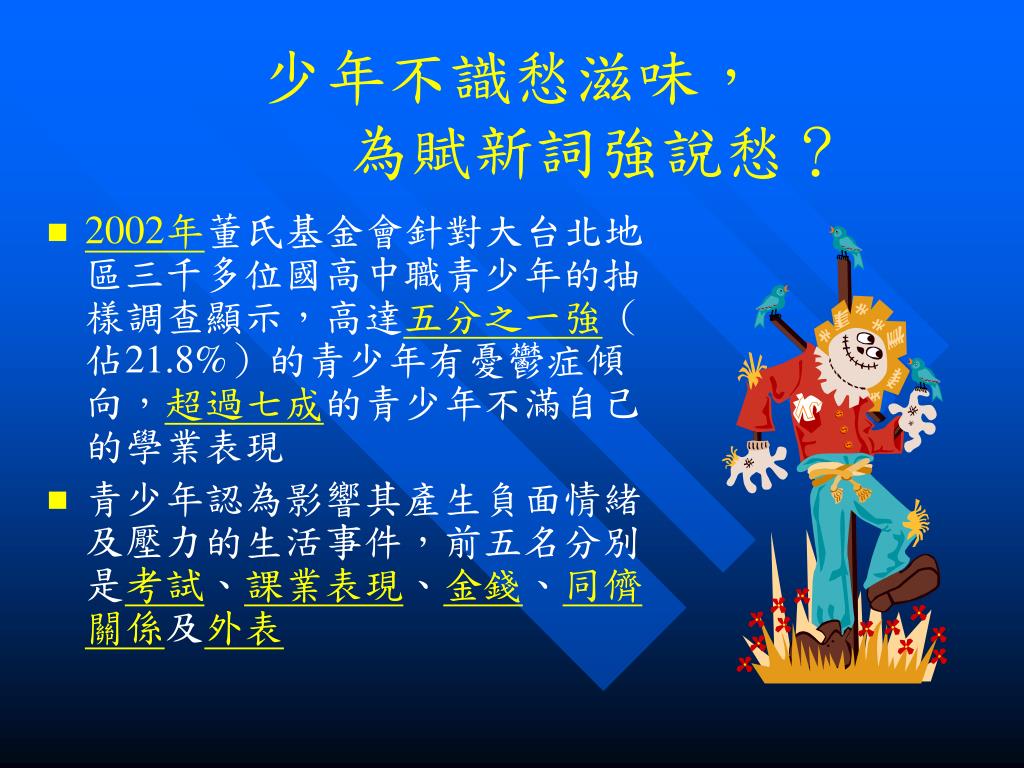 少年不識愁滋味，
為賦新詞強說愁？

■ 2002年董氏基金會針對大台北地區三千多位國高中職青少年的抽樣調查顯示，高達五分之一強（佔21.8%）的青少年有憂鬱症傾向，超過七成的青少年不滿自己的學業表現

■ 青少年認為影響其產生負面情緒及壓力的生活事件，前五名分別是考試、課業表現、金錢、同儕關係及外表